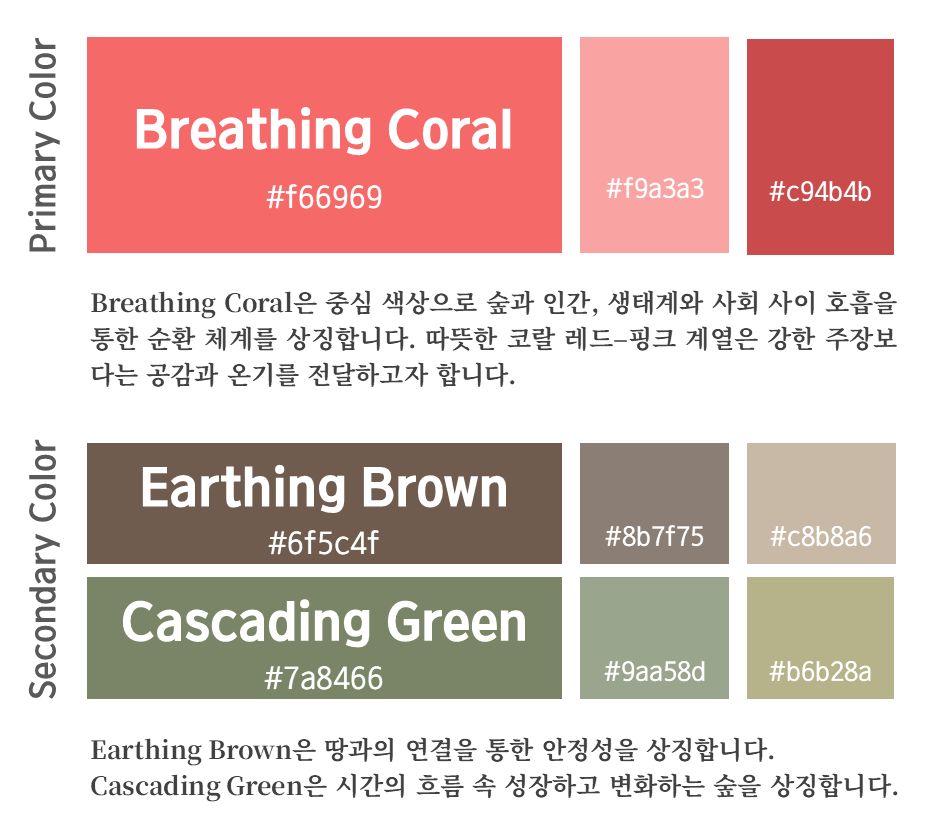 Primary Color

Breathing Coral
#f66969

#f9a3a3

#c94b4b

Breathing Coral은 중심 색상으로 숲과 인간, 생태계와 사회 사이 호흡을 통한 순환 체계를 상징합니다. 따뜻한 코랄 레드-핑크 계열은 강한 주장보다는 공감과 온기를 전달하고자 합니다.

Secondary Color

Earthing Brown
#6f5c4f

#8b7f75

#c8b8a6

Cascading Green
#7a8466

#9aa58d

#b6b28a

Earthing Brown은 땅과의 연결을 통한 안정성을 상징합니다.
Cascading Green은 시간의 흐름 속 성장하고 변화하는 숲을 상징합니다.